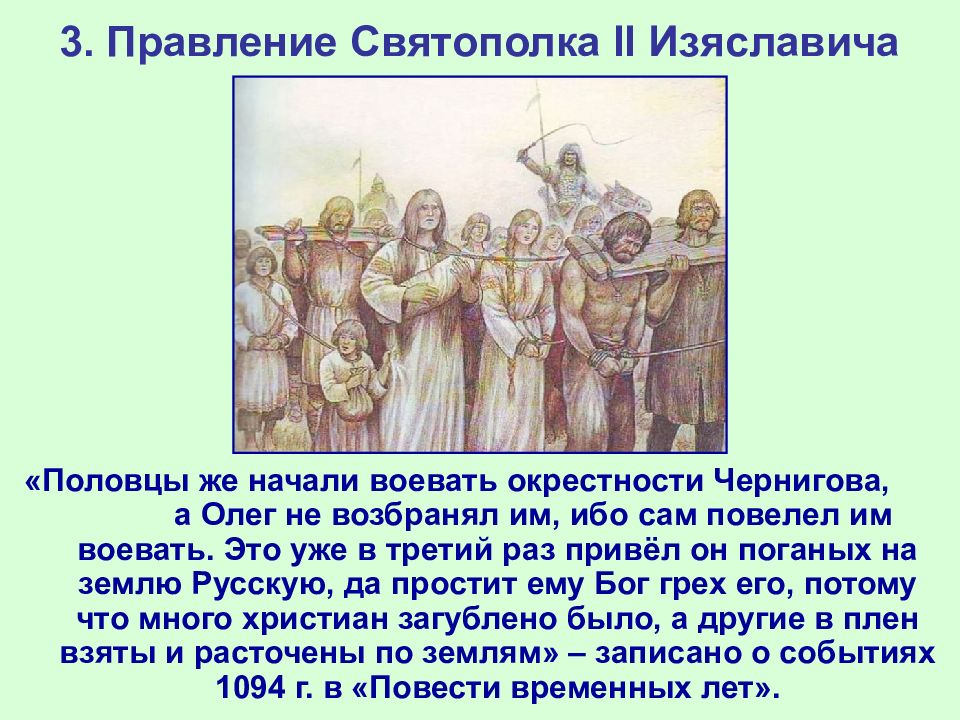 3. Правление Святополка II Изяславича

«Половцы же начали воевать окрестности Чернигова, а Олег не возбранял им, ибо сам повелел им воевать. Это уже в третий раз привёл он поганых на землю Русскую, да простит ему Бог грех его, потому что много христиан загублено было, а другие в плен взяты и расточены по землям» – записано о событиях 1094 г. в «Повести временных лет».